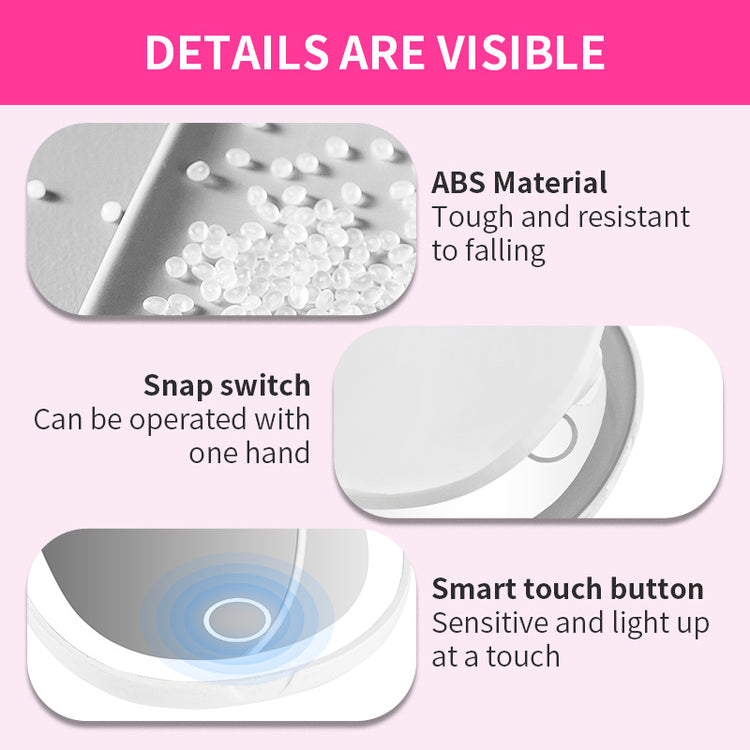 DETAILS ARE VISIBLE

ABS Material
Tough and resistant to falling

Snap switch
Can be operated with one hand

Smart touch button
Sensitive and light up at a touch